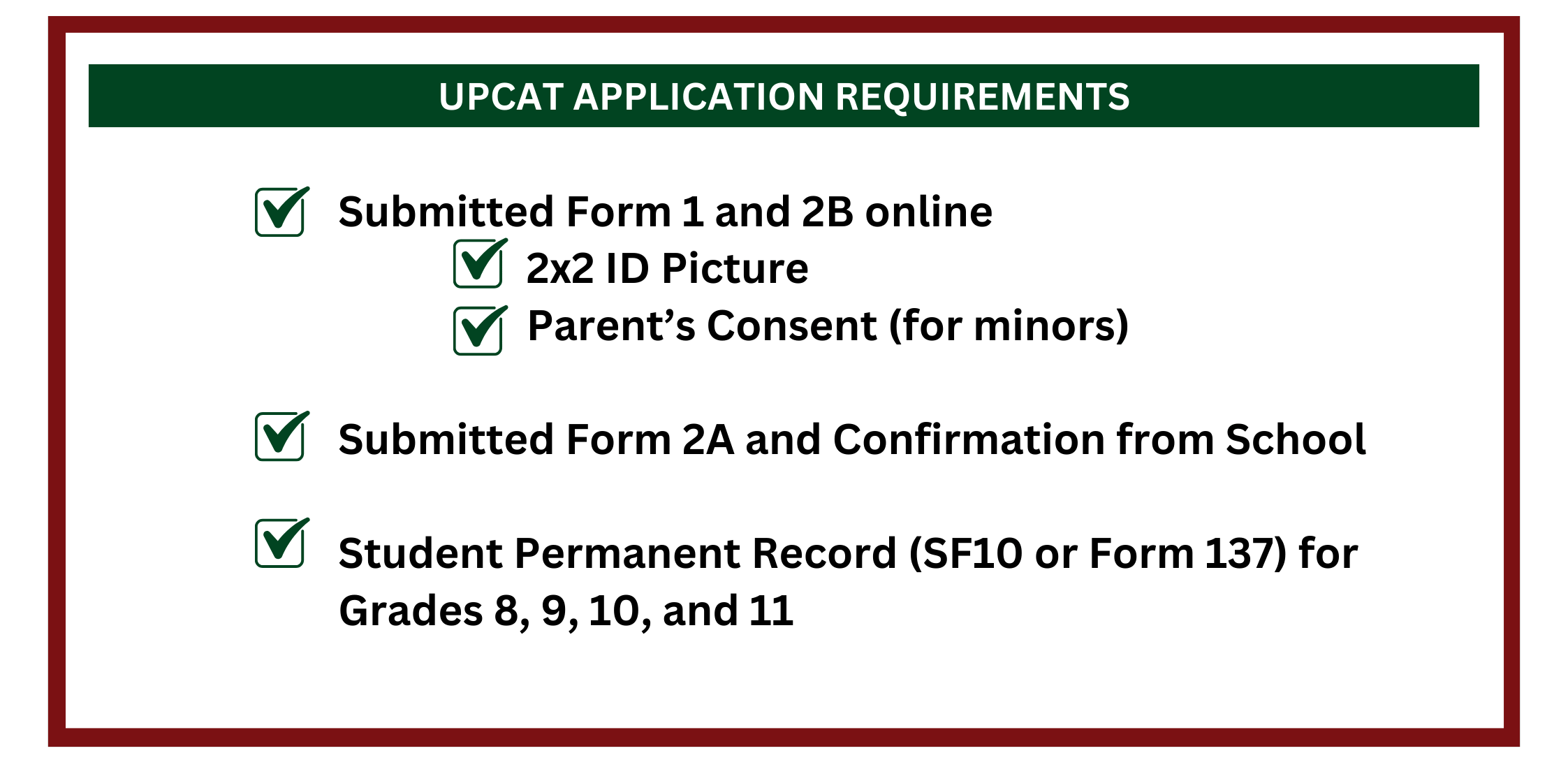 UPCAT APPLICATION REQUIREMENTS

Submitted Form 1 and 2B online

2x2 ID Picture

Parent’s Consent (for minors)

Submitted Form 2A and Confirmation from School

Student Permanent Record (SF10 or Form 137) for Grades 8, 9, 10, and 11